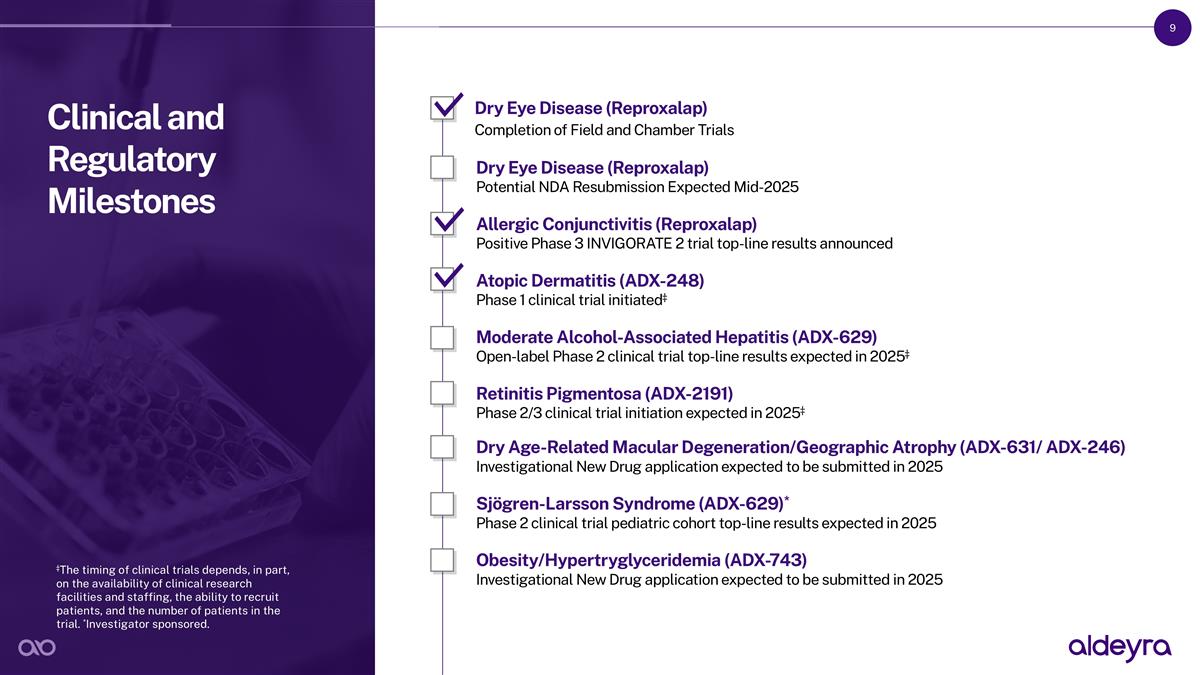 9

Clinical and Regulatory Milestones

Dry Eye Disease (Reproxalap)
Completion of Field and Chamber Trials

Dry Eye Disease (Reproxalap)
Potential NDA Resubmission Expected Mid-2025

Allergic Conjunctivitis (Reproxalap)
Positive Phase 3 INVIGORATE 2 trial top-line results announced

Atopic Dermatitis (ADX-248)
Phase 1 clinical trial initiated‡

Moderate Alcohol-Associated Hepatitis (ADX-629)
Open-label Phase 2 clinical trial top-line results expected in 2025‡

Retinitis Pigmentosa (ADX-2191)
Phase 2/3 clinical trial initiation expected in 2025‡

Dry Age-Related Macular Degeneration/Geographic Atrophy (ADX-631/ ADX-246)
Investigational New Drug application expected to be submitted in 2025

Sjögren-Larsson Syndrome (ADX-629)*
Phase 2 clinical trial pediatric cohort top-line results expected in 2025

Obesity/Hypertryglyceridemia (ADX-743)
Investigational New Drug application expected to be submitted in 2025

‡The timing of clinical trials depends, in part, on the availability of clinical research facilities and staffing, the ability to recruit patients, and the number of patients in the trial. *Investigator sponsored.

aldeyra